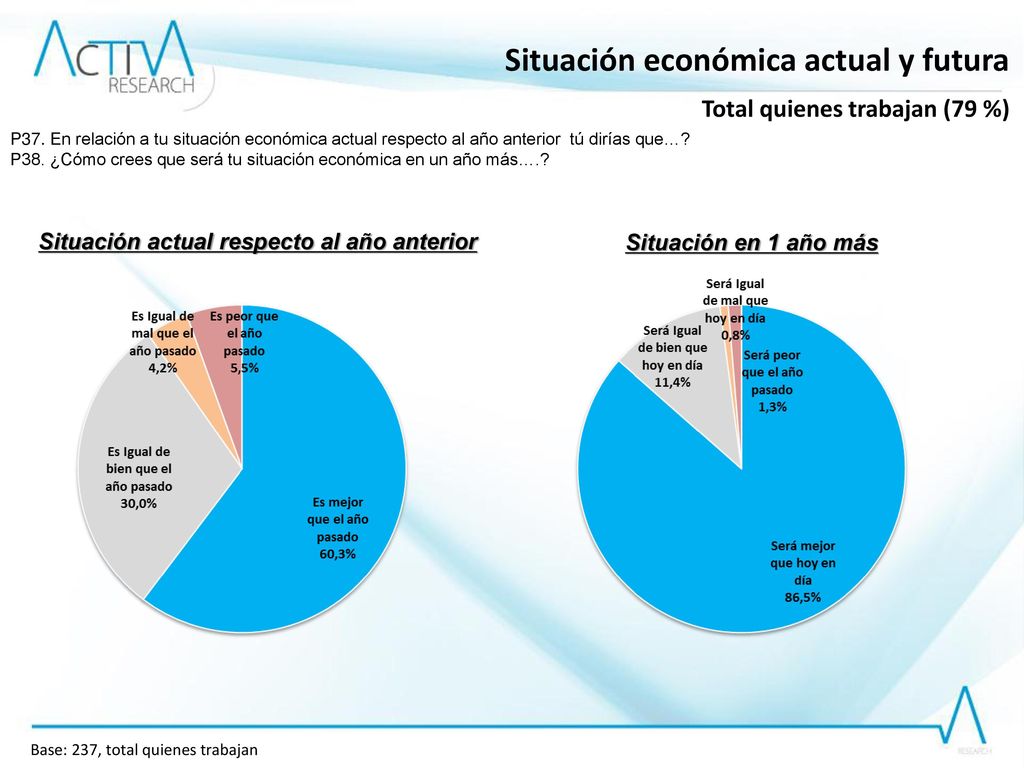 ACTIVA RESEARCH

Situación económica actual y futura

Total quienes trabajan (79 %)

P37. En relación a tu situación económica actual respecto al año anterior tú dirías que…?
P38. ¿Cómo crees que será tu situación económica en un año más….?

Situación actual respecto al año anterior

Es Igual de mal que el año pasado 4,2%

Es peor que el año pasado 5,5%

Es Igual de bien que el año pasado 30,0%

Es mejor que el año pasado 60,3%

Situación en 1 año más

Será Igual de mal que hoy en día 0,8%

Será Igual de bien que hoy en día 11,4%

Será peor que el año pasado 1,3%

Será mejor que hoy en día 86,5%

Base: 237, total quienes trabajan

RESEARCH